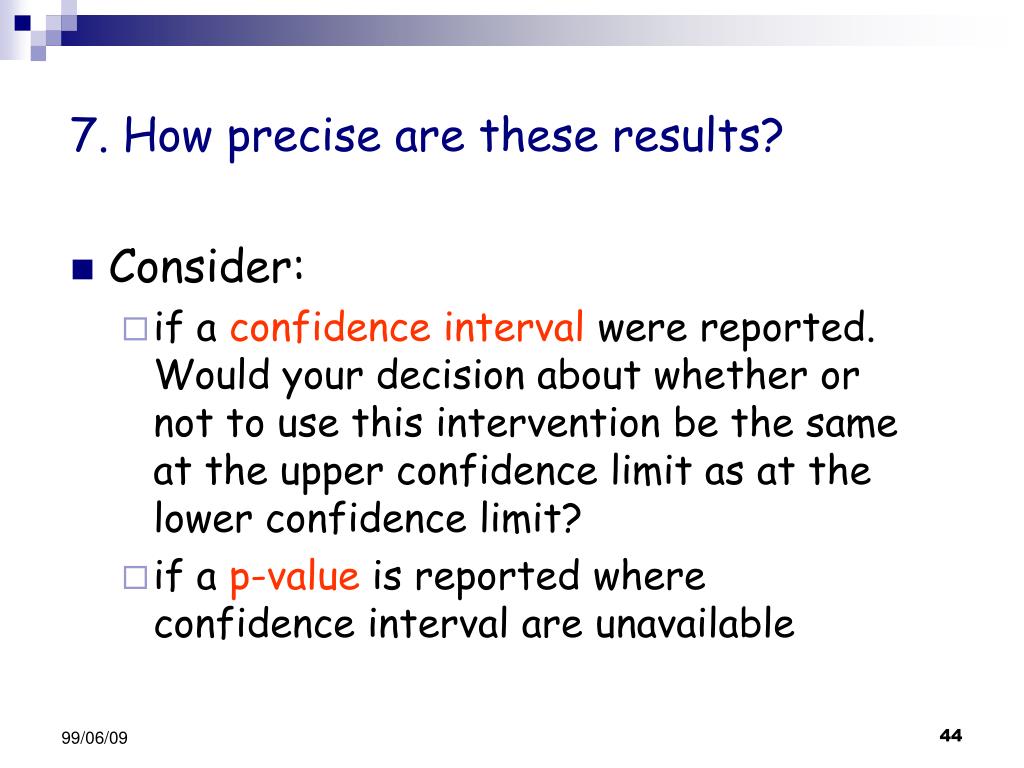 7. How precise are these results?

Consider:

if a confidence interval were reported. Would your decision about whether or not to use this intervention be the same at the upper confidence limit as at the lower confidence limit?

if a p-value is reported where confidence interval are unavailable

99/06/09

44